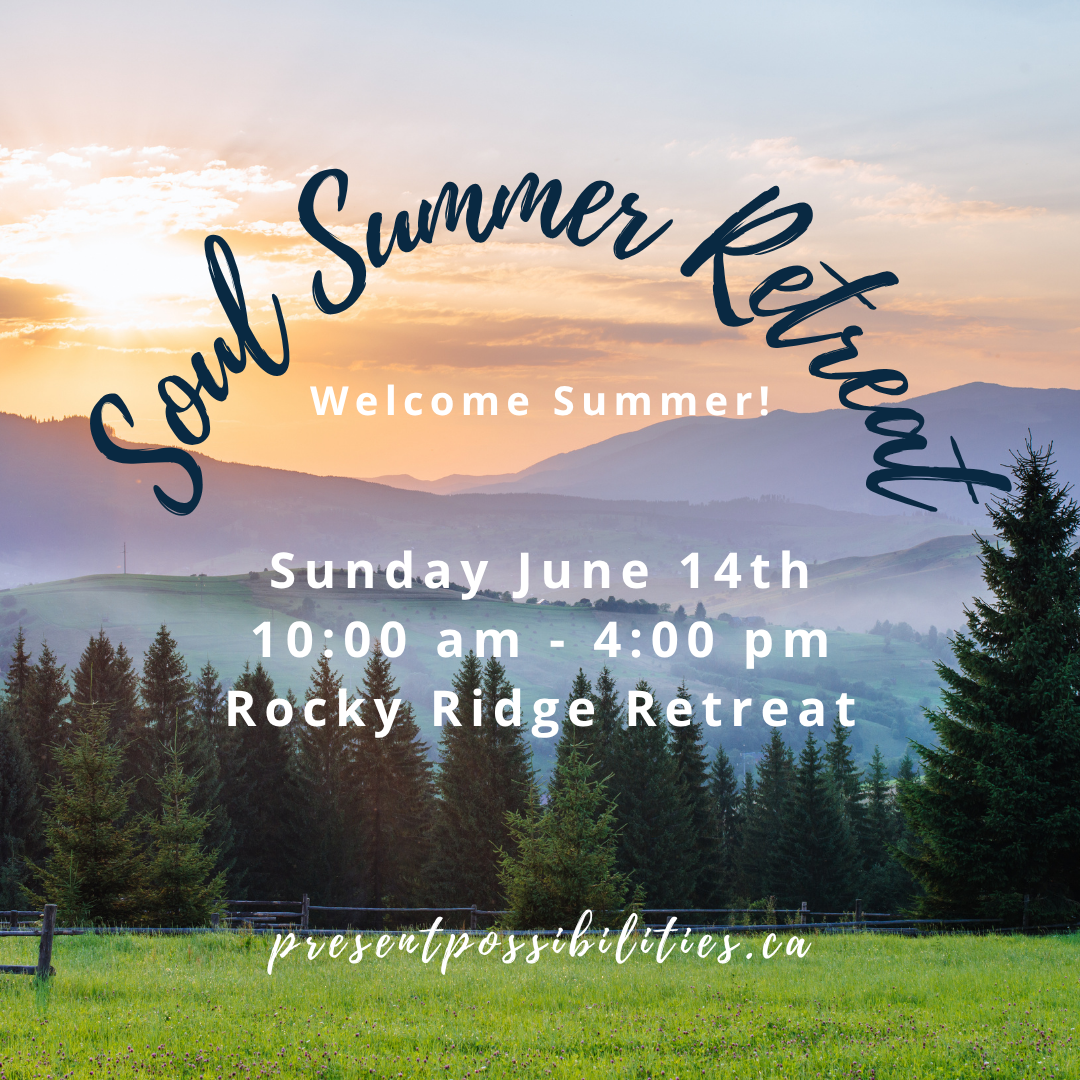 Soul Summer Retreat

Welcome Summer!

Sunday June 14th
10:00 am - 4:00 pm
Rocky Ridge Retreat

presentpossibilities.ca